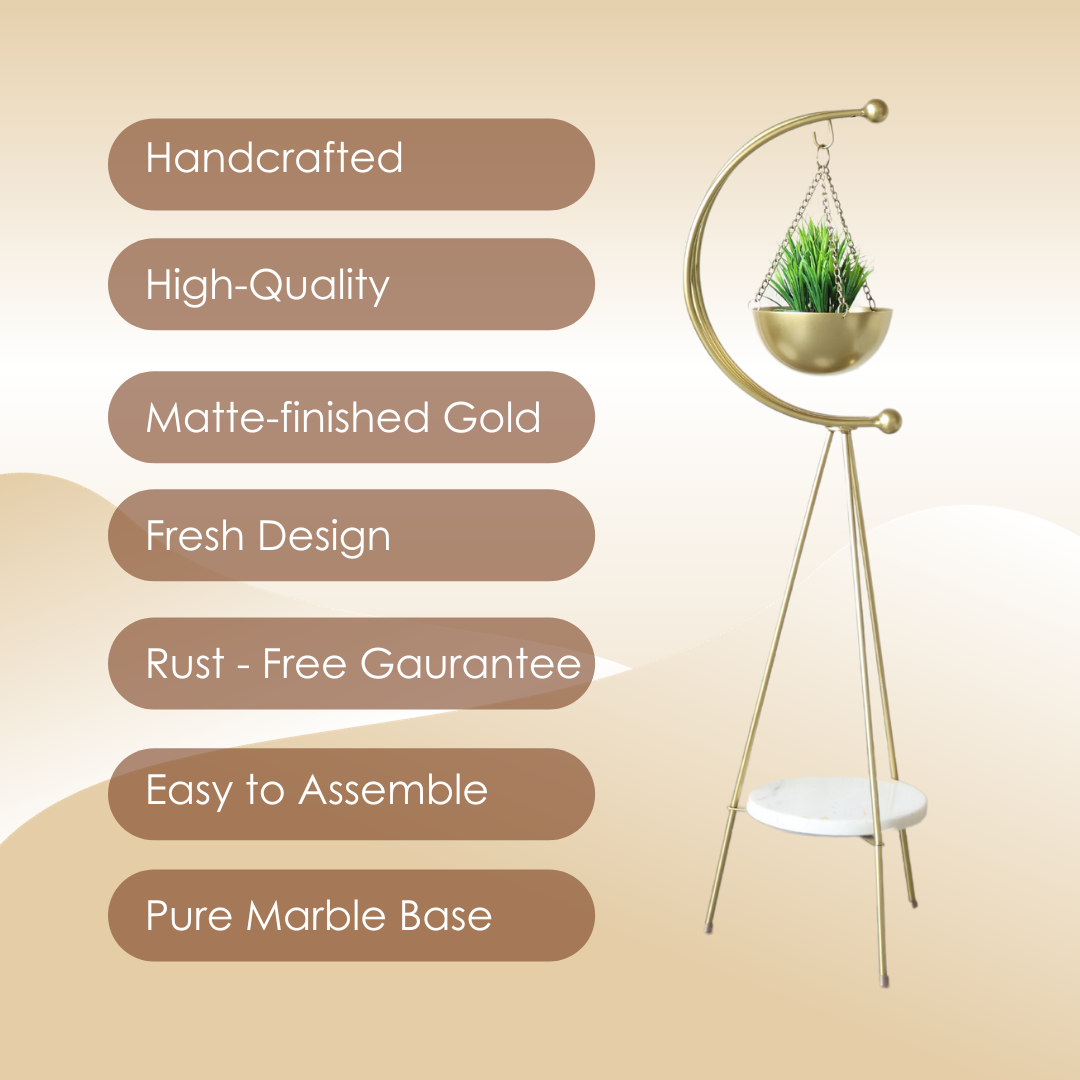 Handcrafted

High-Quality

Matte-finished Gold

Fresh Design

Rust - Free Gaurantee

Easy to Assemble

Pure Marble Base